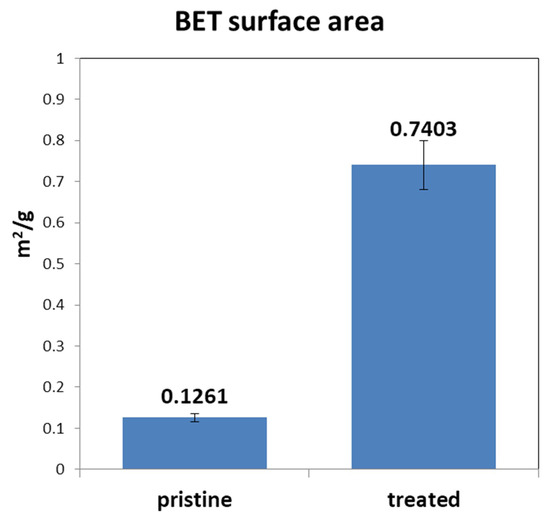 BET surface area

$m^2/g$

1
0.9
0.8
0.7
0.6
0.5
0.4
0.3
0.2
0.1
0

0.1261

0.7403

pristine

treated